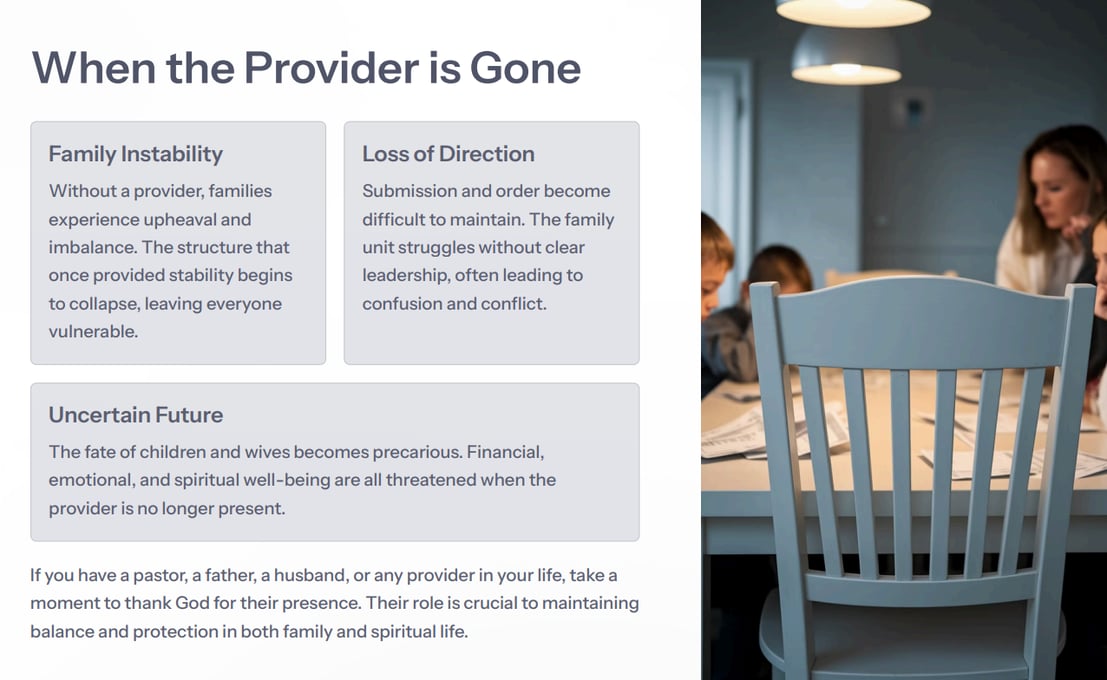 When the Provider is Gone

Family Instability

Without a provider, families experience upheaval and imbalance. The structure that once provided stability begins to collapse, leaving everyone vulnerable.

Loss of Direction

Submission and order become difficult to maintain. The family unit struggles without clear leadership, often leading to confusion and conflict.

Uncertain Future

The fate of children and wives becomes precarious. Financial, emotional, and spiritual well-being are all threatened when the provider is no longer present.

If you have a pastor, a father, a husband, or any provider in your life, take a moment to thank God for their presence. Their role is crucial to maintaining balance and protection in both family and spiritual life.